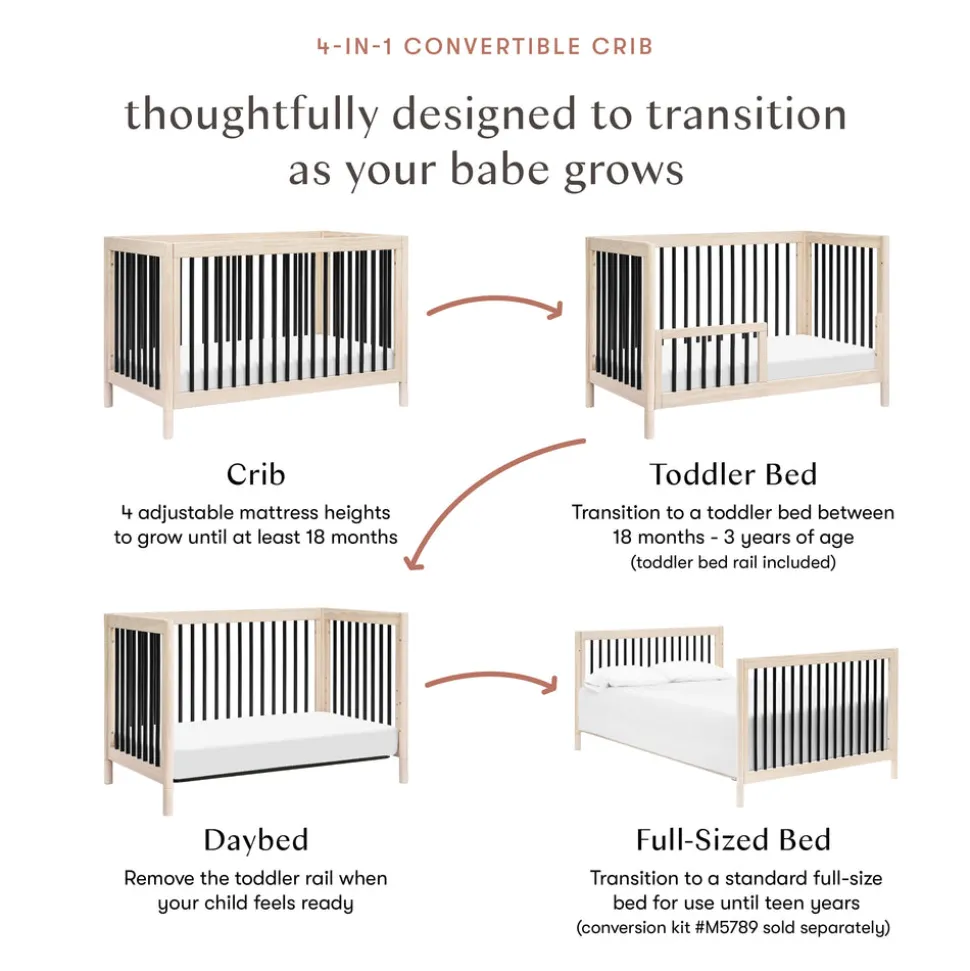 4-IN-1 CONVERTIBLE CRIB

thoughtfully designed to transition as your babe grows

Crib

4 adjustable mattress heights to grow until at least 18 months

Toddler Bed

Transition to a toddler bed between 18 months - 3 years of age (toddler bed rail included)

Daybed

Remove the toddler rail when your child feels ready

Full-Sized Bed

Transition to a standard full-size bed for use until teen years (conversion kit #M5789 sold separately)